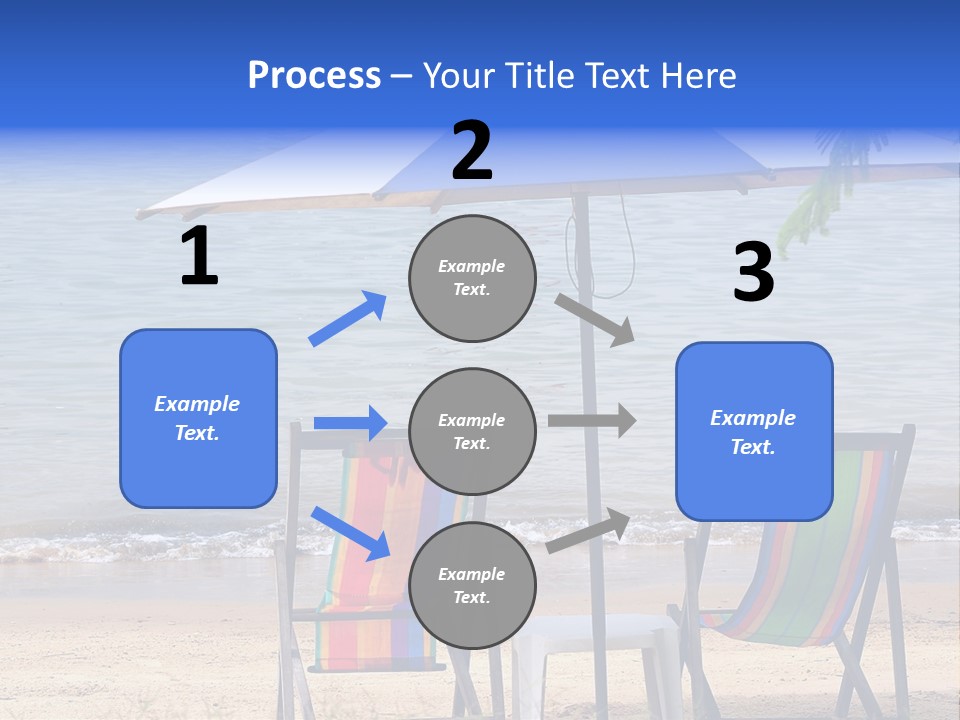 Process – Your Title Text Here

1

Example Text.

2

Example Text.

Example Text.

Example Text.

3

Example Text.